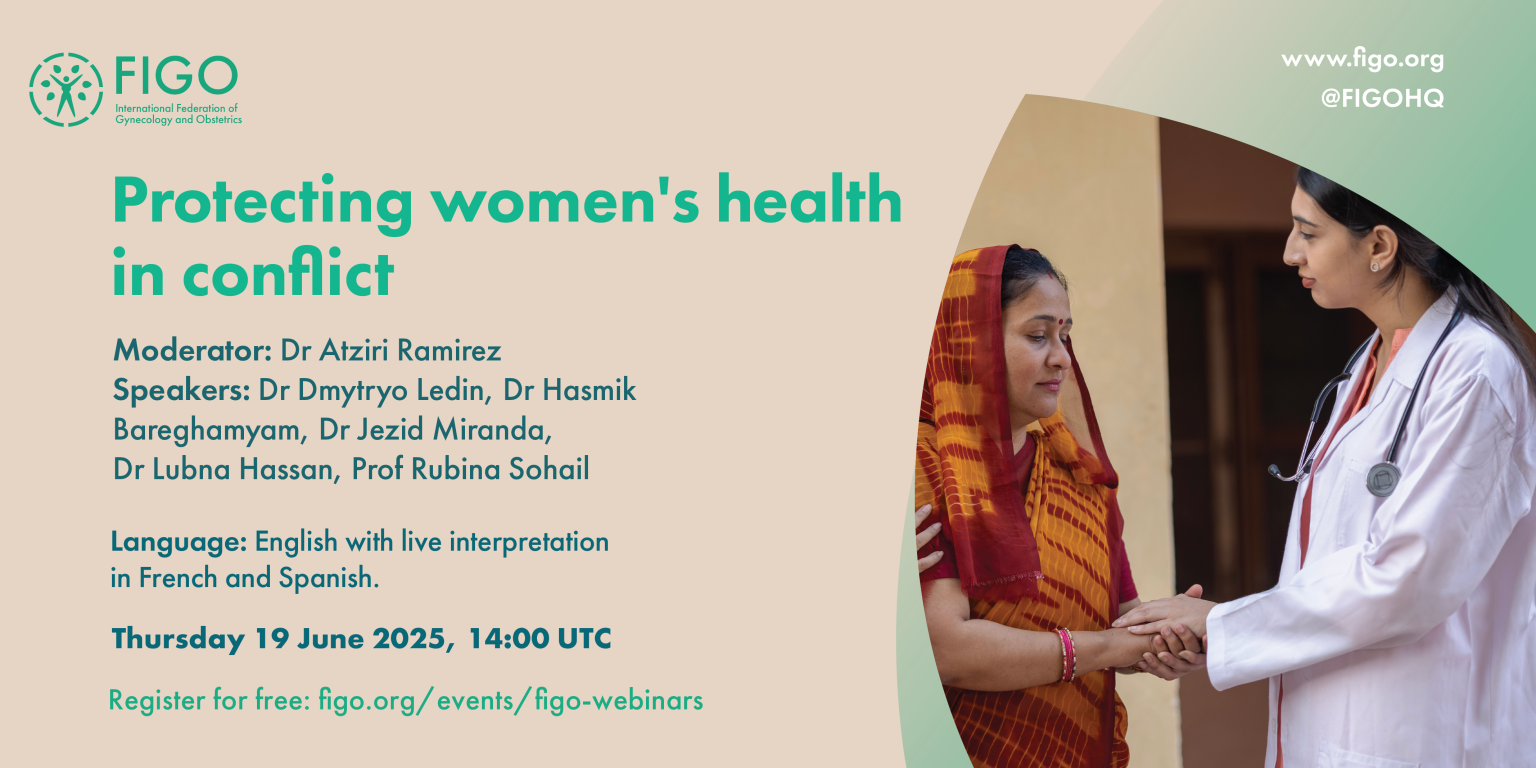 FIGO
International Federation of Gynecology and Obstetrics

www.figo.org
@FIGOHQ

Protecting women's health in conflict

Moderator: Dr Atziri Ramirez
Speakers: Dr Dmytryo Ledin, Dr Hasmik Bareghamyam, Dr Jezid Miranda, Dr Lubna Hassan, Prof Rubina Sohail

Language: English with live interpretation in French and Spanish.

Thursday 19 June 2025, 14:00 UTC

Register for free: figo.org/events/figo-webinars